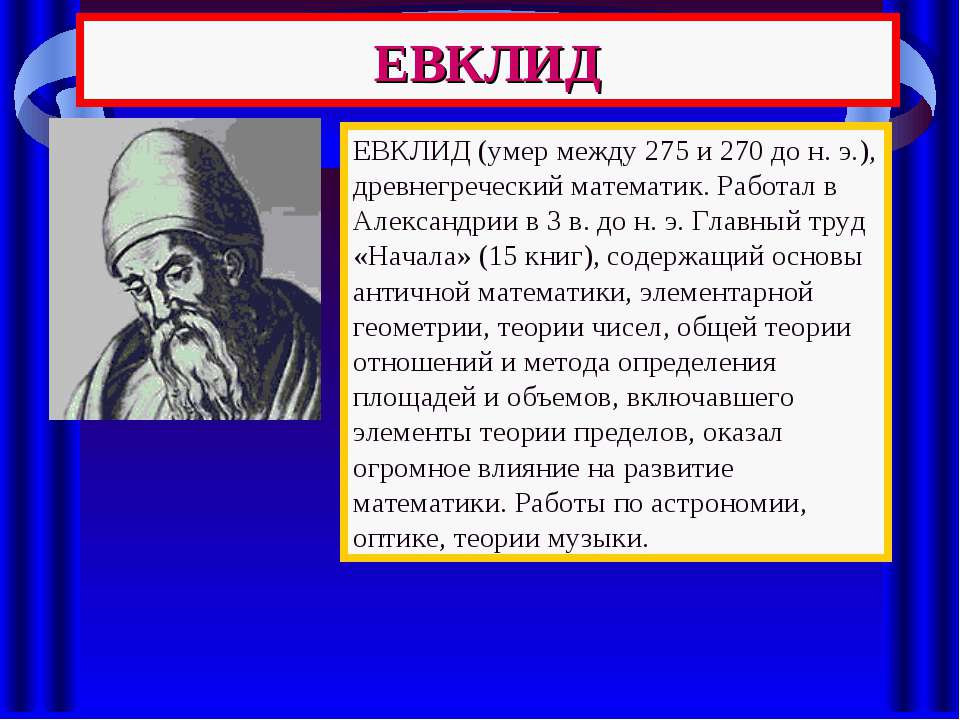 ЕВКЛИД

ЕВКЛИД (умер между 275 и 270 до н. э.), древнегреческий математик. Работал в Александрии в 3 в. до н. э. Главный труд «Начала» (15 книг), содержащий основы античной математики, элементарной геометрии, теории чисел, общей теории отношений и метода определения площадей и объемов, включавшего элементы теории пределов, оказал огромное влияние на развитие математики. Работы по астрономии, оптике, теории музыки.